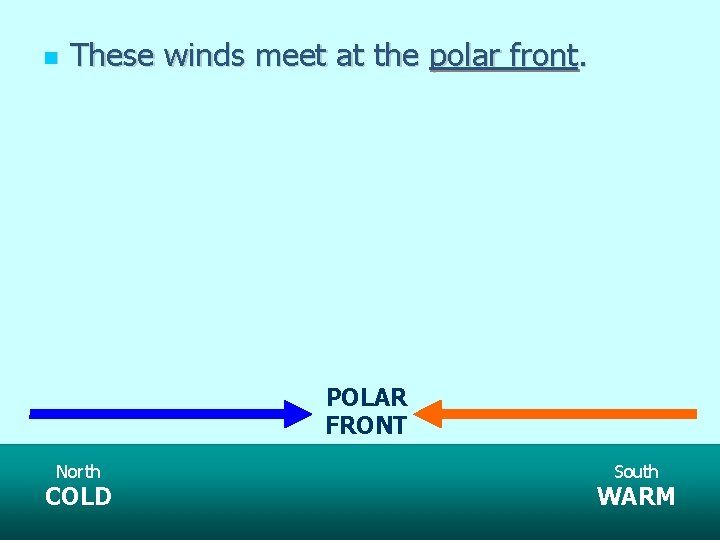 These winds meet at the polar front.

POLAR FRONT

North
COLD

South
WARM